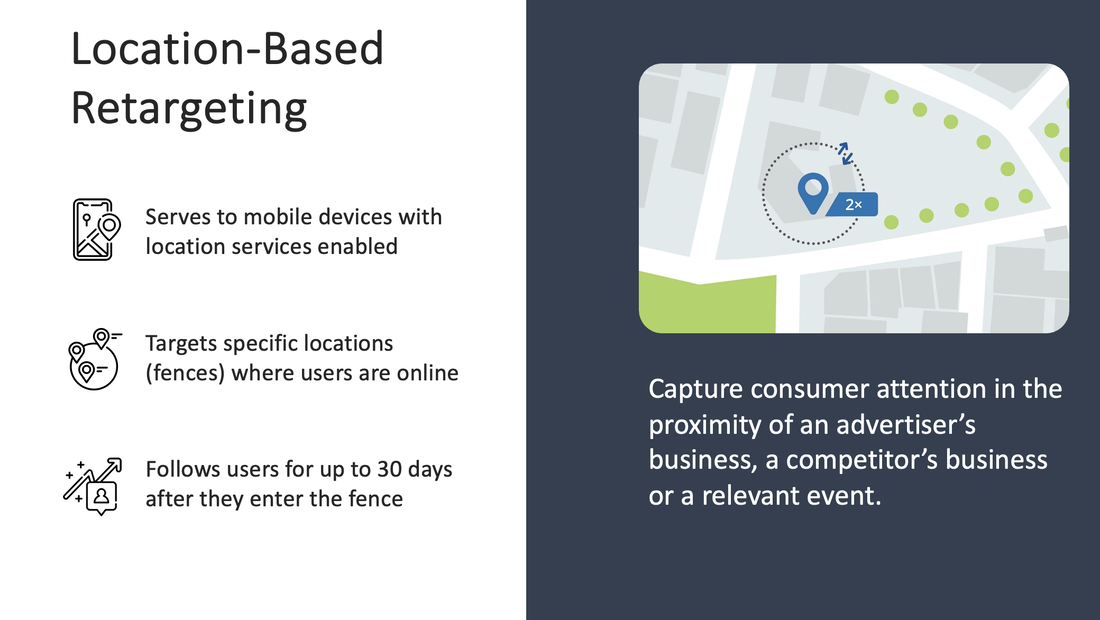 Location-Based Retargeting

Serves to mobile devices with location services enabled

Targets specific locations (fences) where users are online

Follows users for up to 30 days after they enter the fence

2×

Capture consumer attention in the proximity of an advertiser's business, a competitor's business or a relevant event.